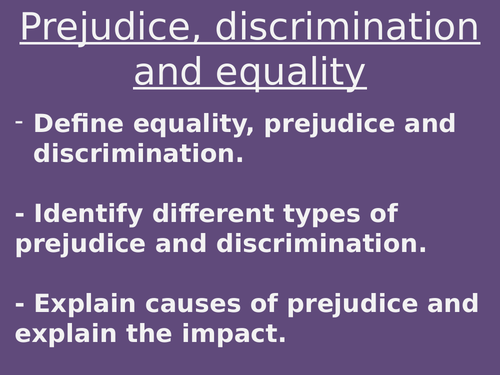 Prejudice, discrimination and equality

- Define equality, prejudice and discrimination.

- Identify different types of prejudice and discrimination.

- Explain causes of prejudice and explain the impact.